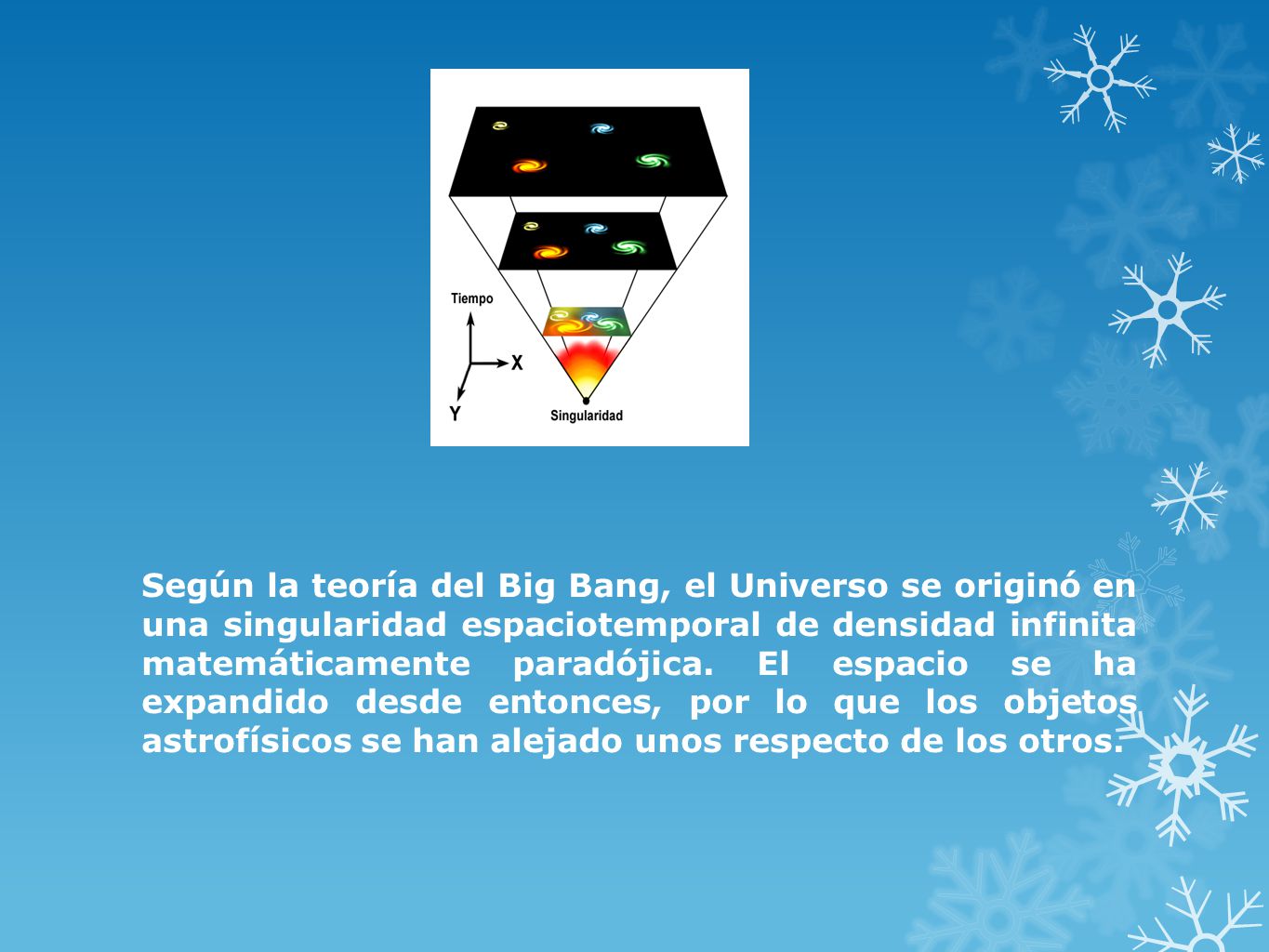 Tiempo

X

Y

Singularidad

Según la teoría del Big Bang, el Universo se originó en una singularidad espaciotemporal de densidad infinita matemáticamente paradójica. El espacio se ha expandido desde entonces, por lo que los objetos astrofísicos se han alejado unos respecto de los otros.